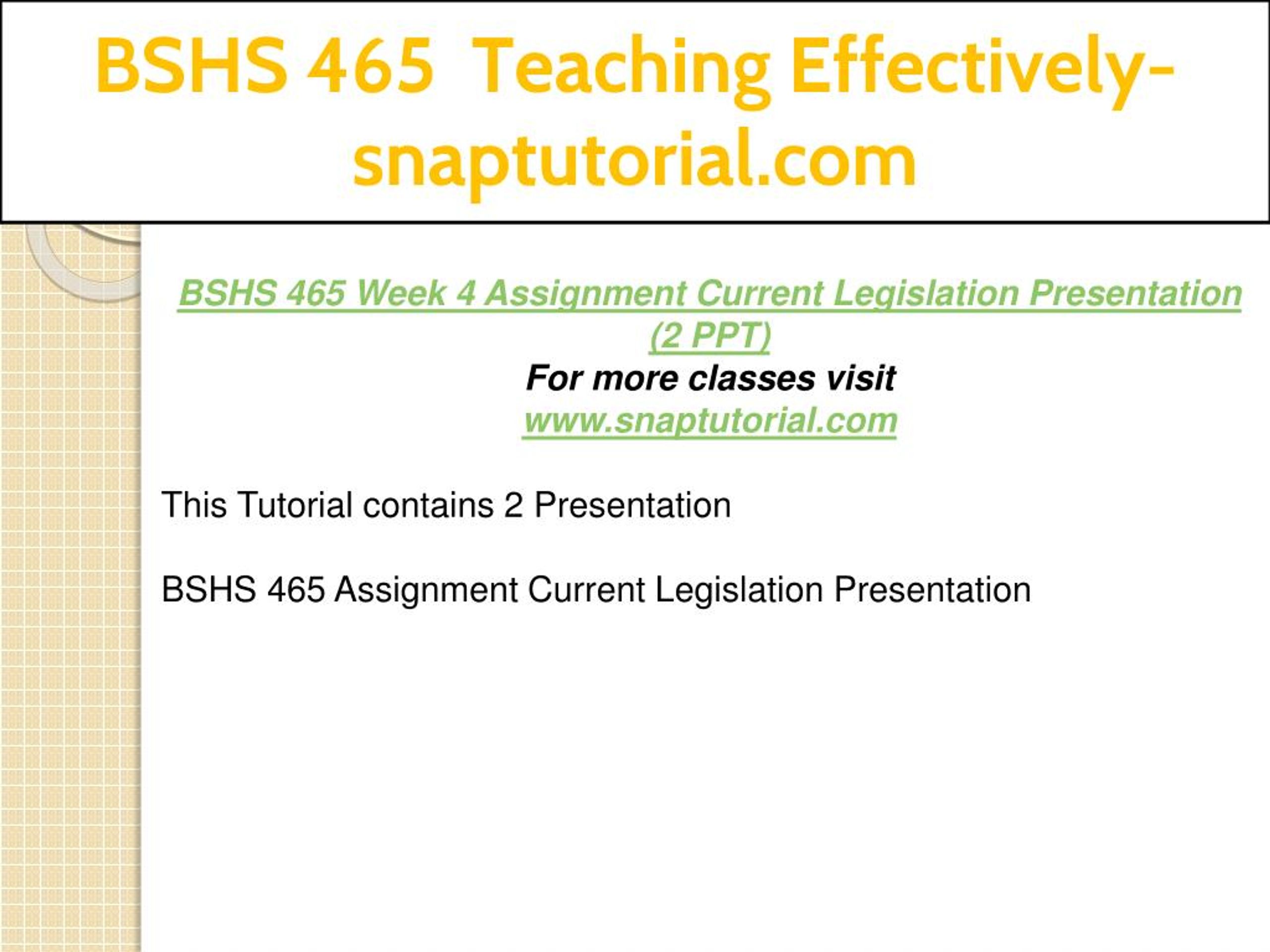 BSHS 465 Teaching Effectively-snaptutorial.com

BSHS 465 Week 4 Assignment Current Legislation Presentation (2 PPT)
For more classes visit
www.snaptutorial.com

This Tutorial contains 2 Presentation

BSHS 465 Assignment Current Legislation Presentation